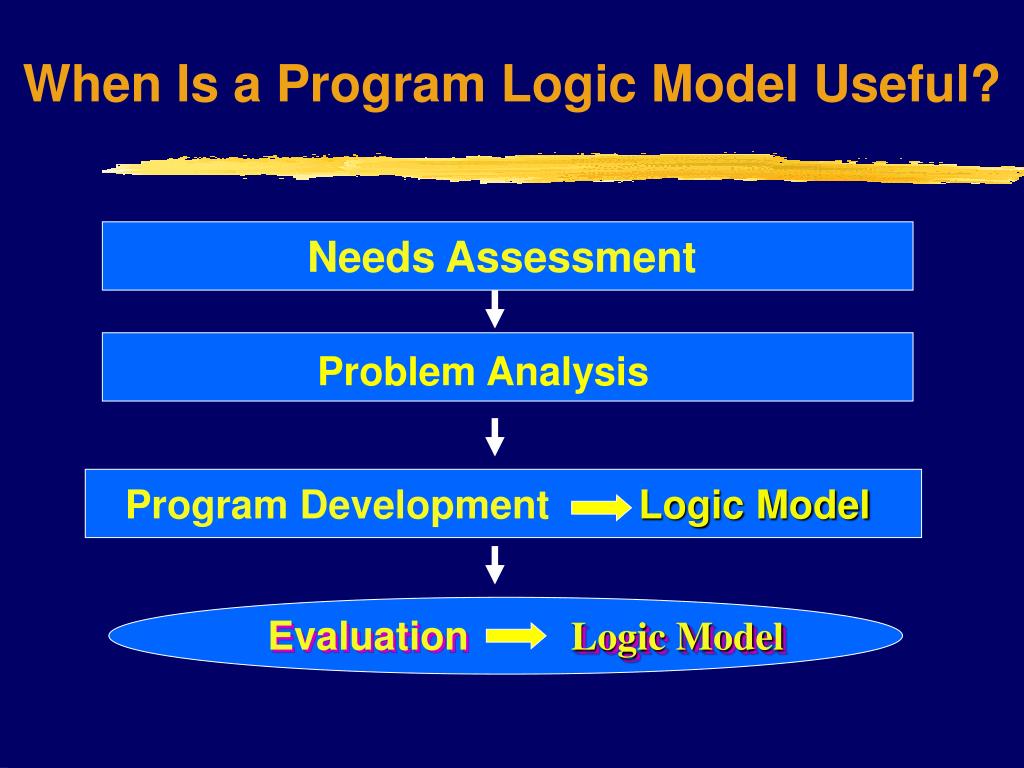 When Is a Program Logic Model Useful?

Needs Assessment

Problem Analysis

Program Development Logic Model

Evaluation Logic Model